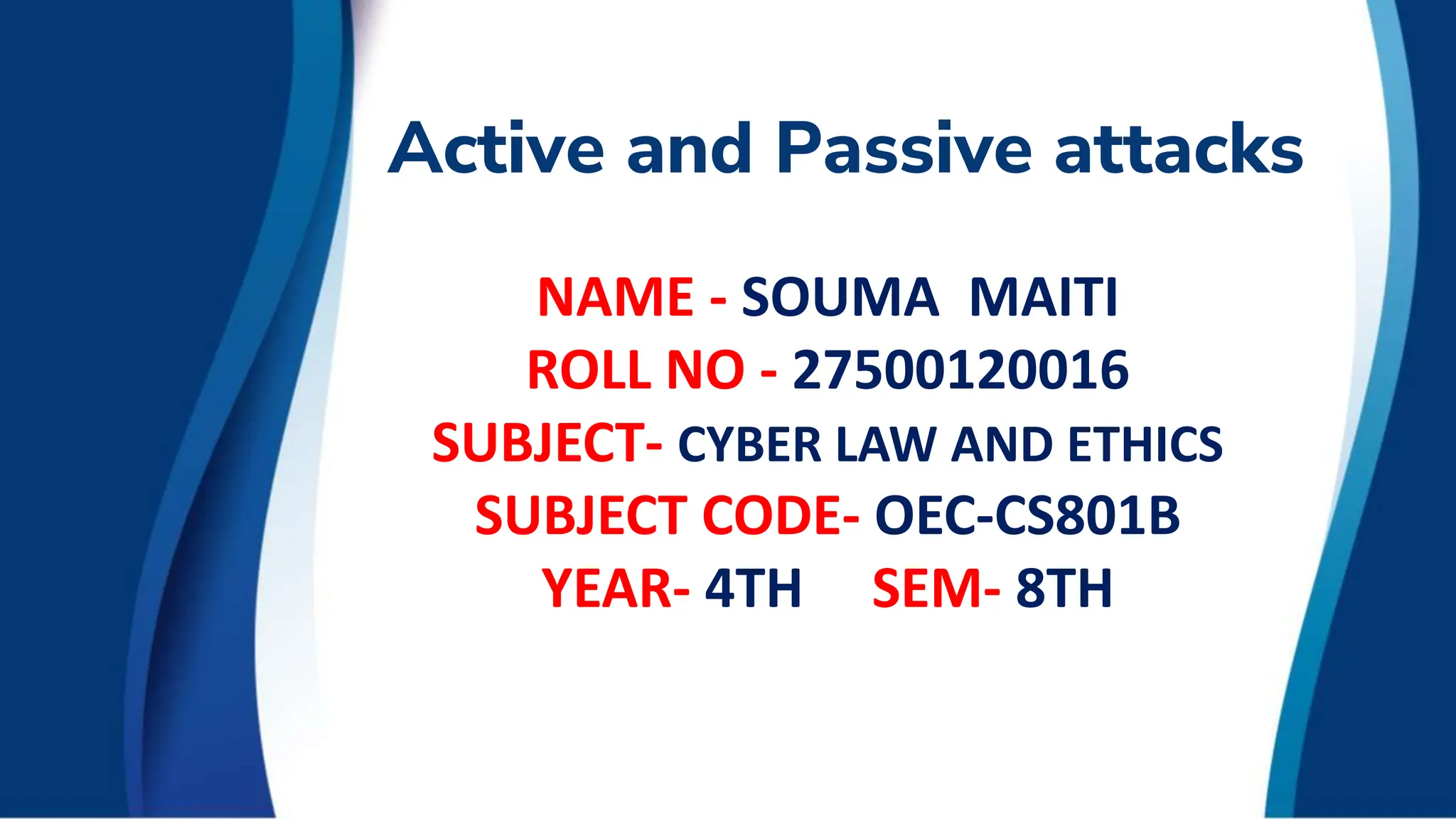 Active and Passive attacks

NAME - SOUMA MAITI
ROLL NO - 27500120016
SUBJECT- CYBER LAW AND ETHICS
SUBJECT CODE- OEC-CS801B
YEAR- 4TH SEM- 8TH